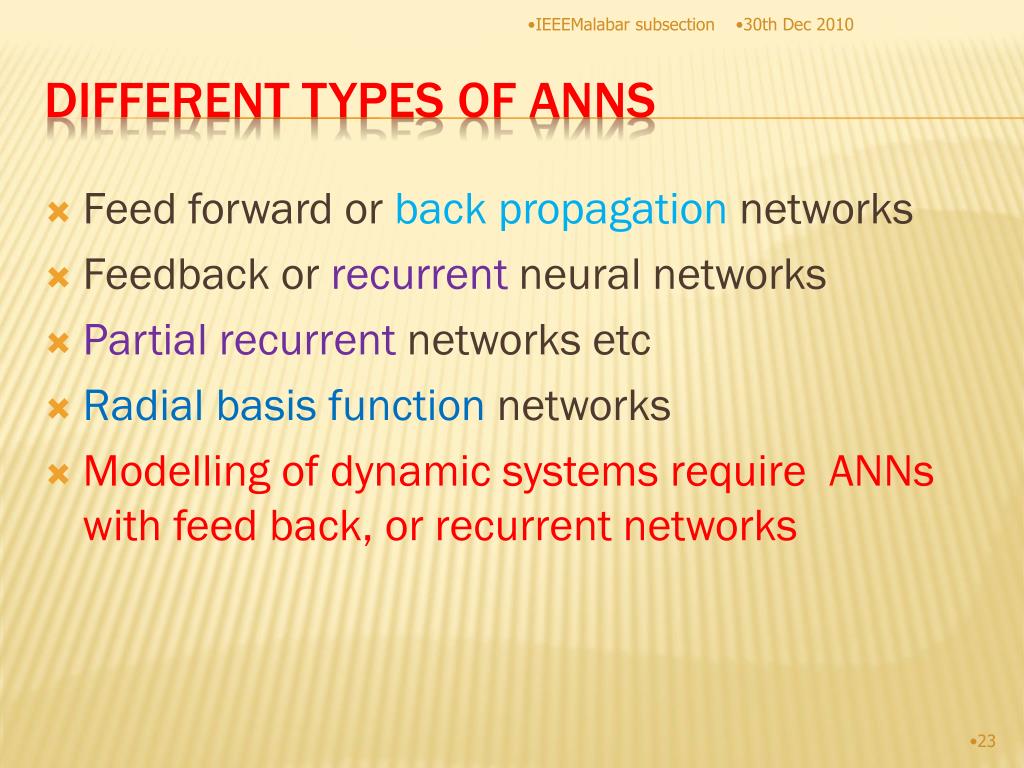 •IEEEMalabar subsection •30th Dec 2010

DIFFERENT TYPES OF ANNS

Feed forward or back propagation networks

Feedback or recurrent neural networks

Partial recurrent networks etc

Radial basis function networks

Modelling of dynamic systems require ANNs with feed back, or recurrent networks

•23